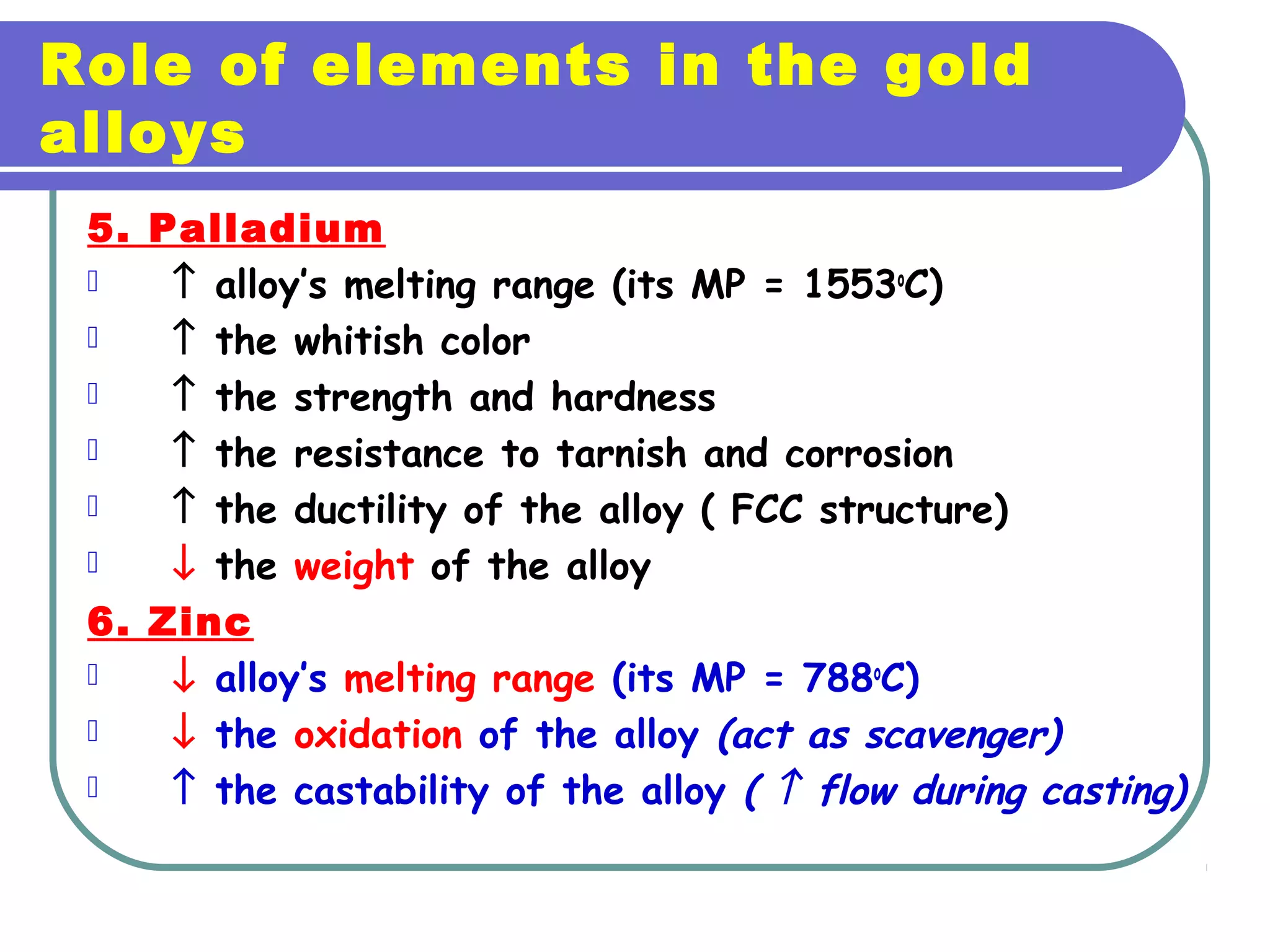 Role of elements in the gold alloys

5. Palladium

↑ alloy's melting range (its MP = 1553$^0$C)

↑ the whitish color

↑ the strength and hardness

↑ the resistance to tarnish and corrosion

↑ the ductility of the alloy ( FCC structure)

↓ the weight of the alloy

6. Zinc

↓ alloy's melting range (its MP = 788$^0$C)

↓ the oxidation of the alloy (act as scavenger)

↑ the castability of the alloy ( ↑ flow during casting)